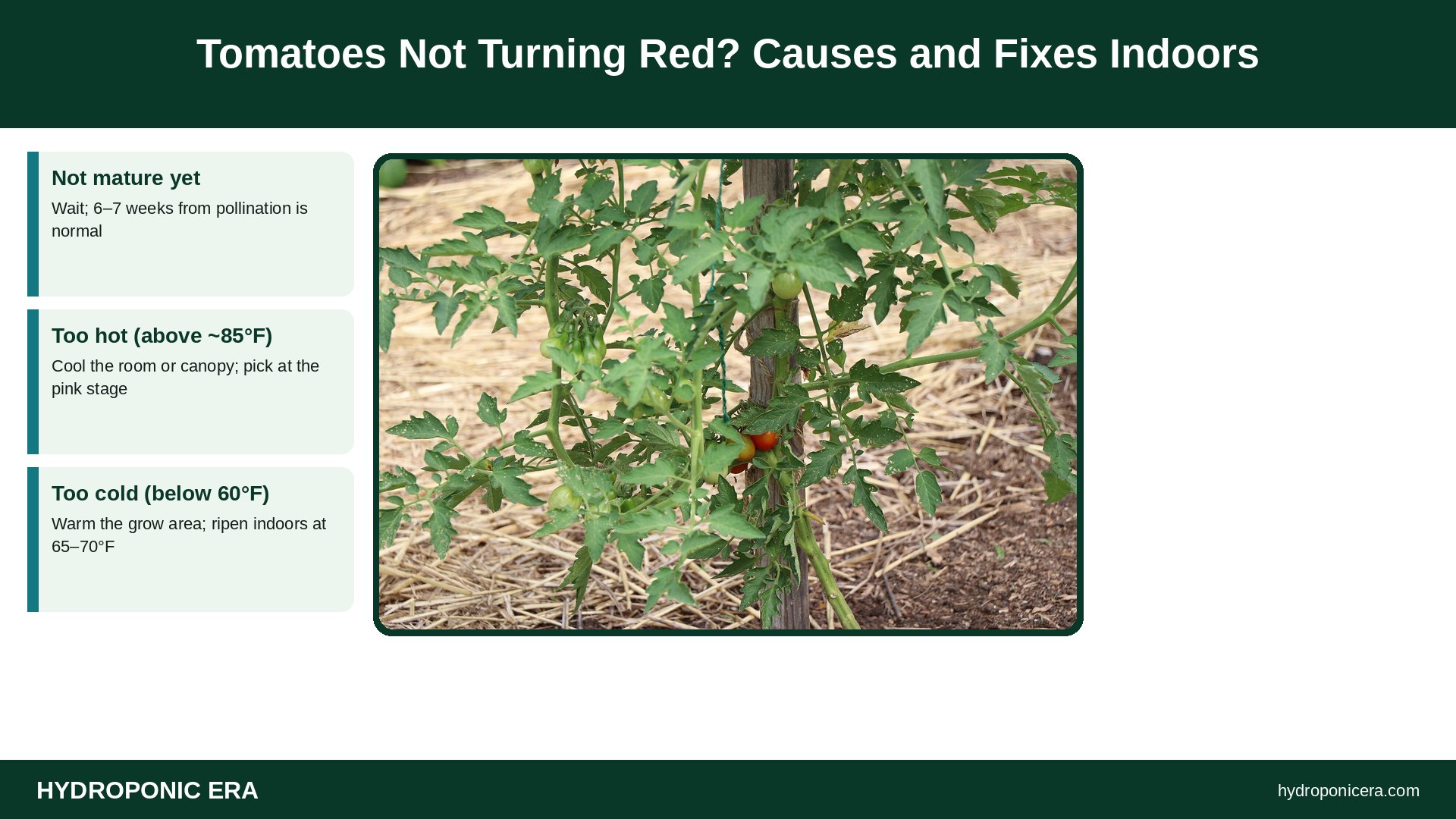 Tomatoes Not Turning Red? Causes and Fixes Indoors

Not mature yet

Wait; 6–7 weeks from pollination is normal

Too hot (above ~85°F)

Cool the room or canopy; pick at the pink stage

Too cold (below 60°F)

Warm the grow area; ripen indoors at 65–70°F

HYDROPONIC ERA

hydroponicera.com